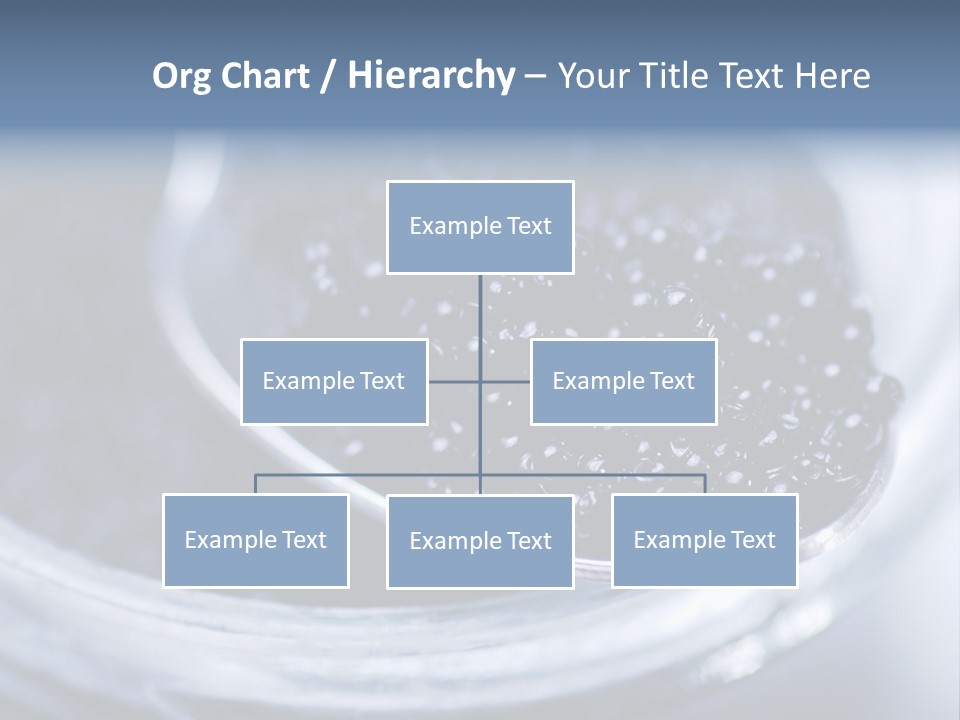 Org Chart / Hierarchy – Your Title Text Here

Example Text

Example Text

Example Text

Example Text

Example Text

Example Text